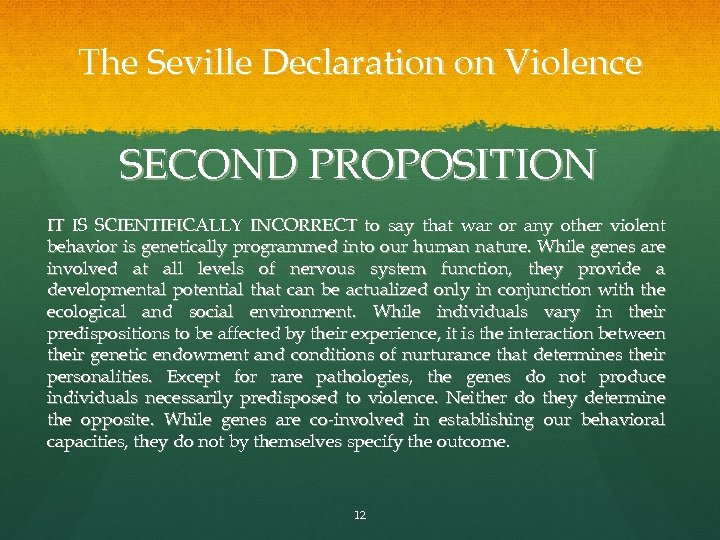 The Seville Declaration on Violence

SECOND PROPOSITION

IT IS SCIENTIFICALLY INCORRECT to say that war or any other violent behavior is genetically programmed into our human nature. While genes are involved at all levels of nervous system function, they provide a developmental potential that can be actualized only in conjunction with the ecological and social environment. While individuals vary in their predispositions to be affected by their experience, it is the interaction between their genetic endowment and conditions of nurturance that determines their personalities. Except for rare pathologies, the genes do not produce individuals necessarily predisposed to violence. Neither do they determine the opposite. While genes are co-involved in establishing our behavioral capacities, they do not by themselves specify the outcome.

12